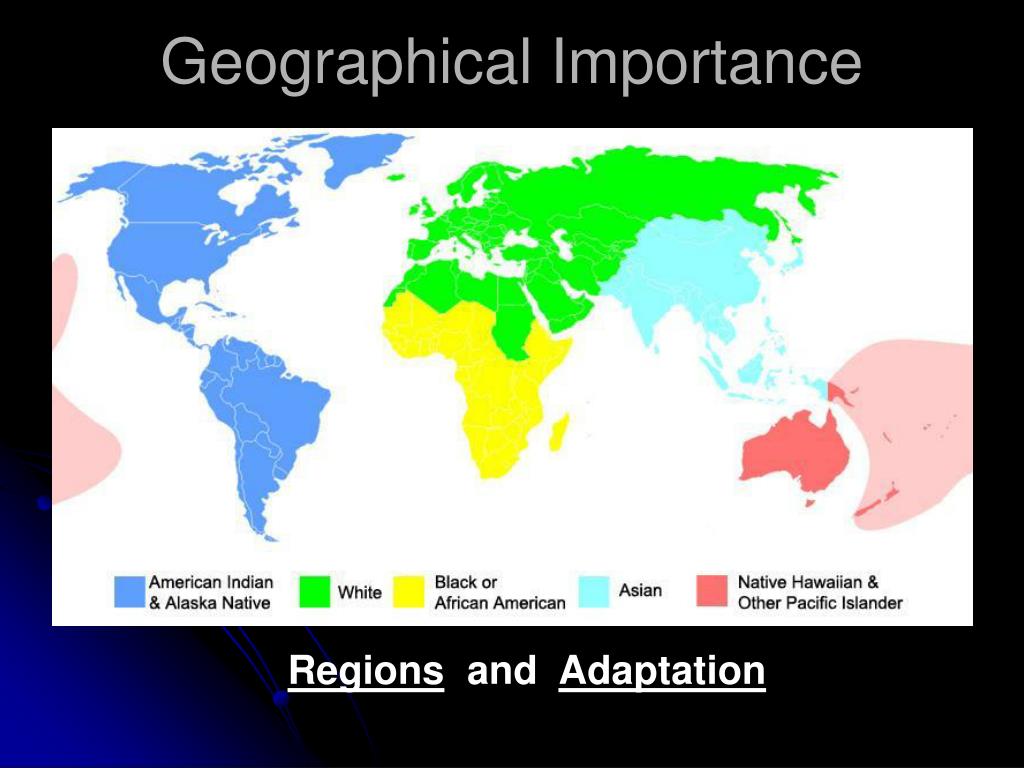 Geographical Importance

American Indian & Alaska Native
White
Black or African American
Asian
Native Hawaiian & Other Pacific Islander

Regions and Adaptation